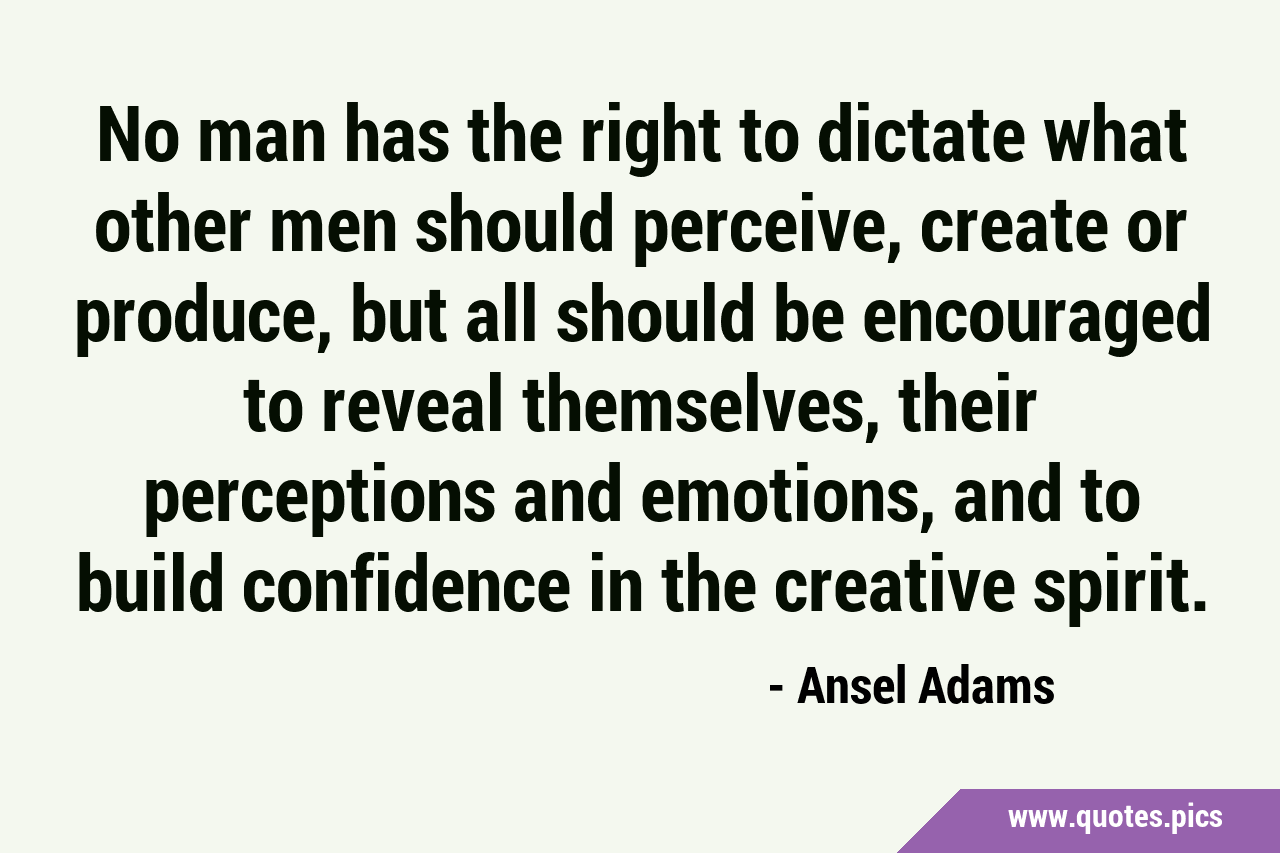 No man has the right to dictate what other men should perceive, create or produce, but all should be encouraged to reveal themselves, their perceptions and emotions, and to build confidence in the creative spirit.

- Ansel Adams

www.quotes.pics